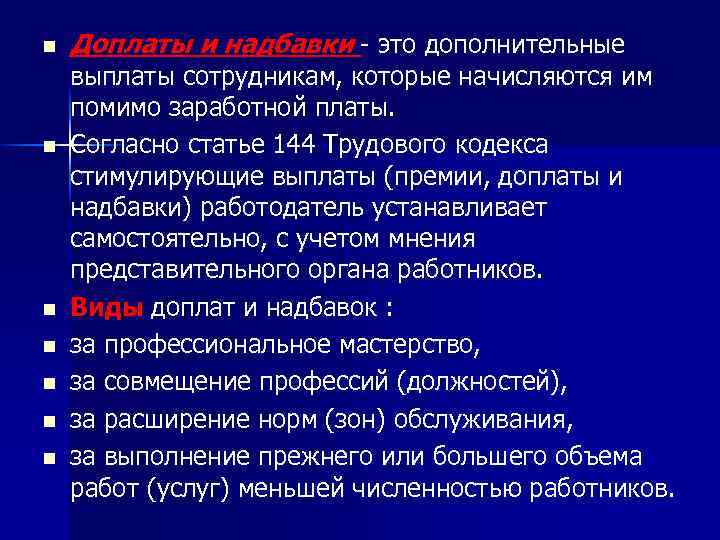 Доплаты и надбавки - это дополнительные выплаты сотрудникам, которые начисляются им помимо заработной платы.

Согласно статье 144 Трудового кодекса стимулирующие выплаты (премии, доплаты и надбавки) работодатель устанавливает самостоятельно, с учетом мнения представительного органа работников.

Виды доплат и надбавок :

за профессиональное мастерство,

за совмещение профессий (должностей),

за расширение норм (зон) обслуживания,

за выполнение прежнего или большего объема работ (услуг) меньшей численностью работников.